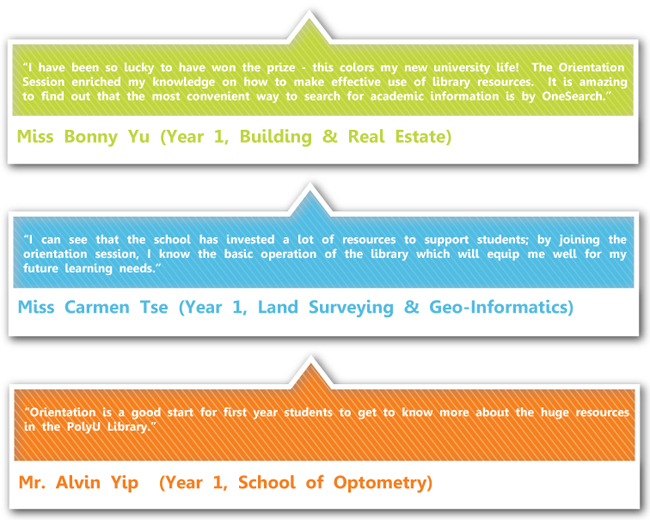 "I have been so lucky to have won the prize - this colors my new university life! The Orientation Session enriched my knowledge on how to make effective use of library resources. It is amazing to find out that the most convenient way to search for academic information is by OneSearch."

Miss Bonny Yu (Year 1, Building & Real Estate)

"I can see that the school has invested a lot of resources to support students; by joining the orientation session, I know the basic operation of the library which will equip me well for my future learning needs."

Miss Carmen Tse (Year 1, Land Surveying & Geo-Informatics)

"Orientation is a good start for first year students to get to know more about the huge resources in the PolyU Library."

Mr. Alvin Yip (Year 1, School of Optometry)